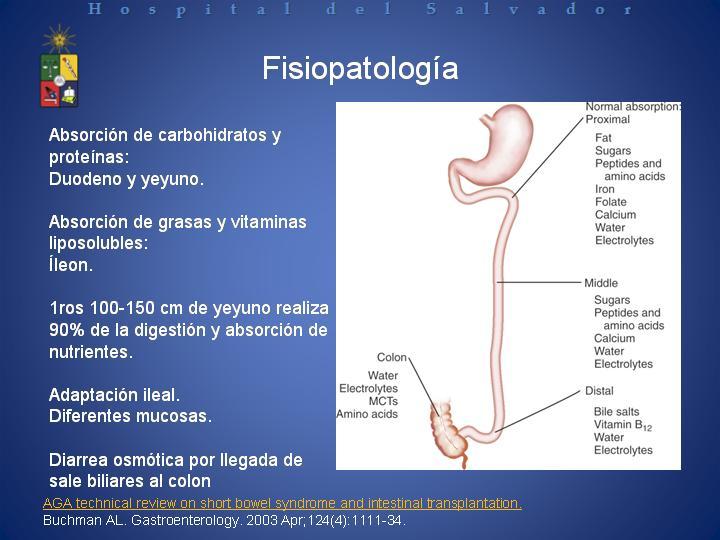 Hospital del Salvador

Fisiopatología

Absorción de carbohidratos y proteínas:
Duodeno y yeyuno.

Absorción de grasas y vitaminas liposolubles:
Íleon.

1ros 100-150 cm de yeyuno realiza 90% de la digestión y absorción de nutrientes.

Adaptación ileal.
Diferentes mucosas.

Diarrea osmótica por llegada de sale biliares al colon

Normal absorption:
Proximal
Fat
Sugars
Peptides and amino acids
Iron
Folate
Calcium
Water
Electrolytes

Middle
Sugars
Peptides and amino acids
Calcium
Water
Electrolytes

Distal
Bile salts
Vitamin $B_{12}$
Water
Electrolytes

Colon
Water
Electrolytes
MCTs
Amino acids

AGA technical review on short bowel syndrome and intestinal transplantation.
Buchman AL. Gastroenterology. 2003 Apr;124(4):1111-34.